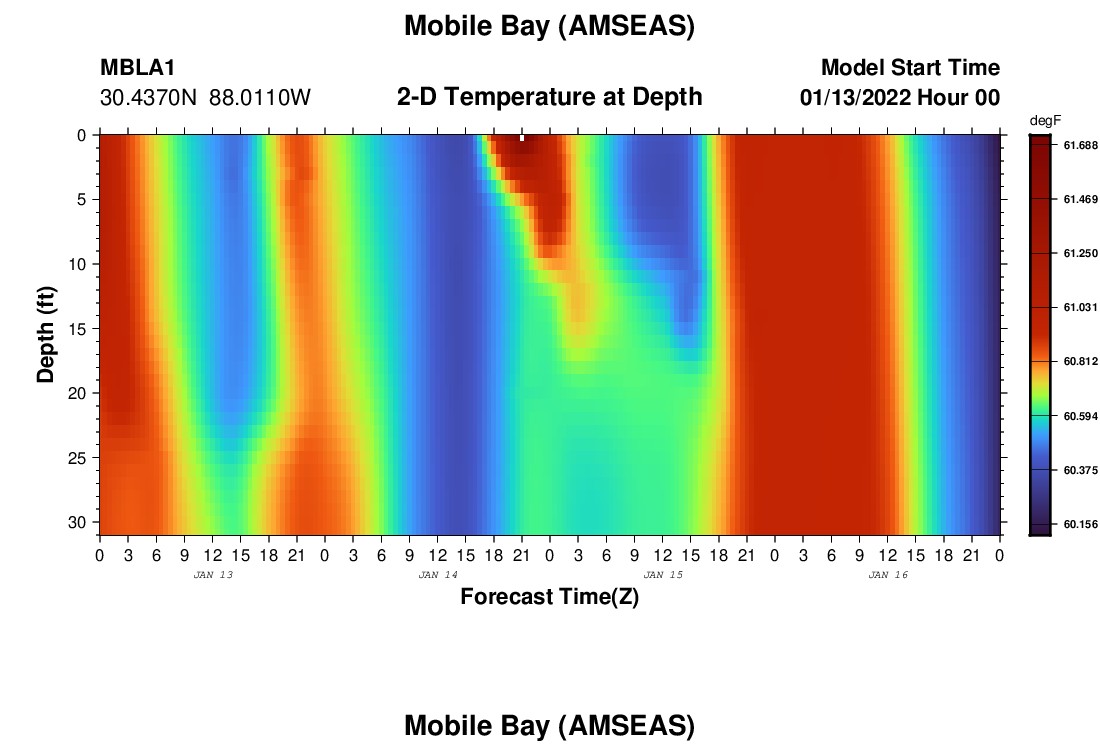 Mobile Bay (AMSEAS)

MBLA1
30.4370N 88.0110W

2-D Temperature at Depth

Model Start Time
01/13/2022 Hour 00

degF
61.688
61.469
61.250
61.031
60.812
60.594
60.375
60.156

Depth (ft)
0
5
10
15
20
25
30

0 3 6 9 12 15 18 21 0 3 6 9 12 15 18 21 0 3 6 9 12 15 18 21 0 3 6 9 12 15 18 21 0

JAN 13
JAN 14
JAN 15
JAN 16

Forecast Time(Z)

Mobile Bay (AMSEAS)